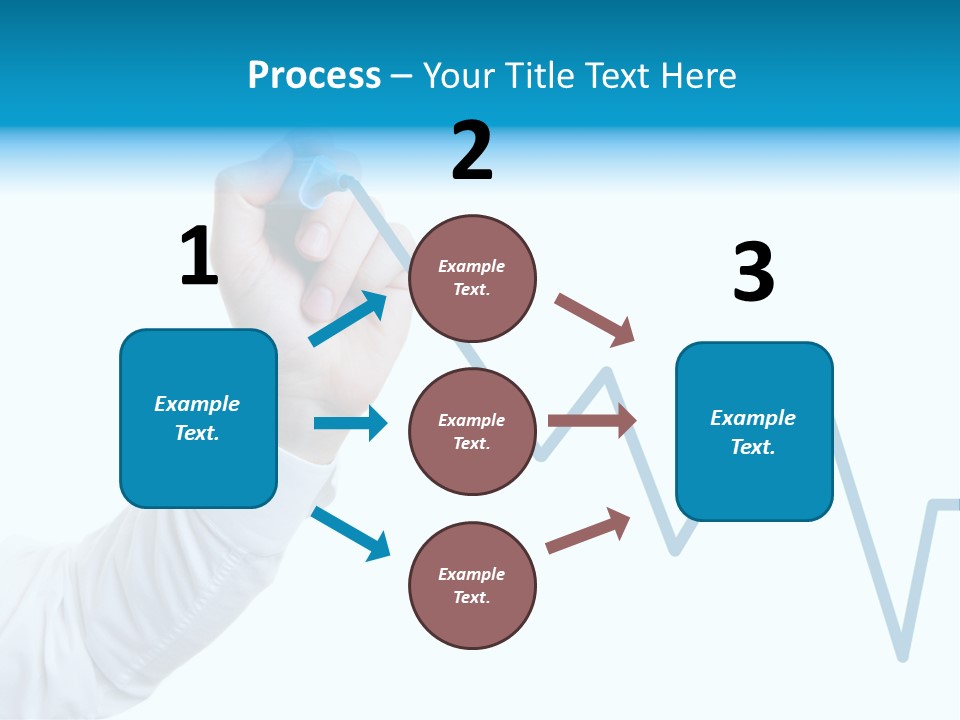 Process – Your Title Text Here

1

Example Text.

2

Example Text.

Example Text.

Example Text.

3

Example Text.